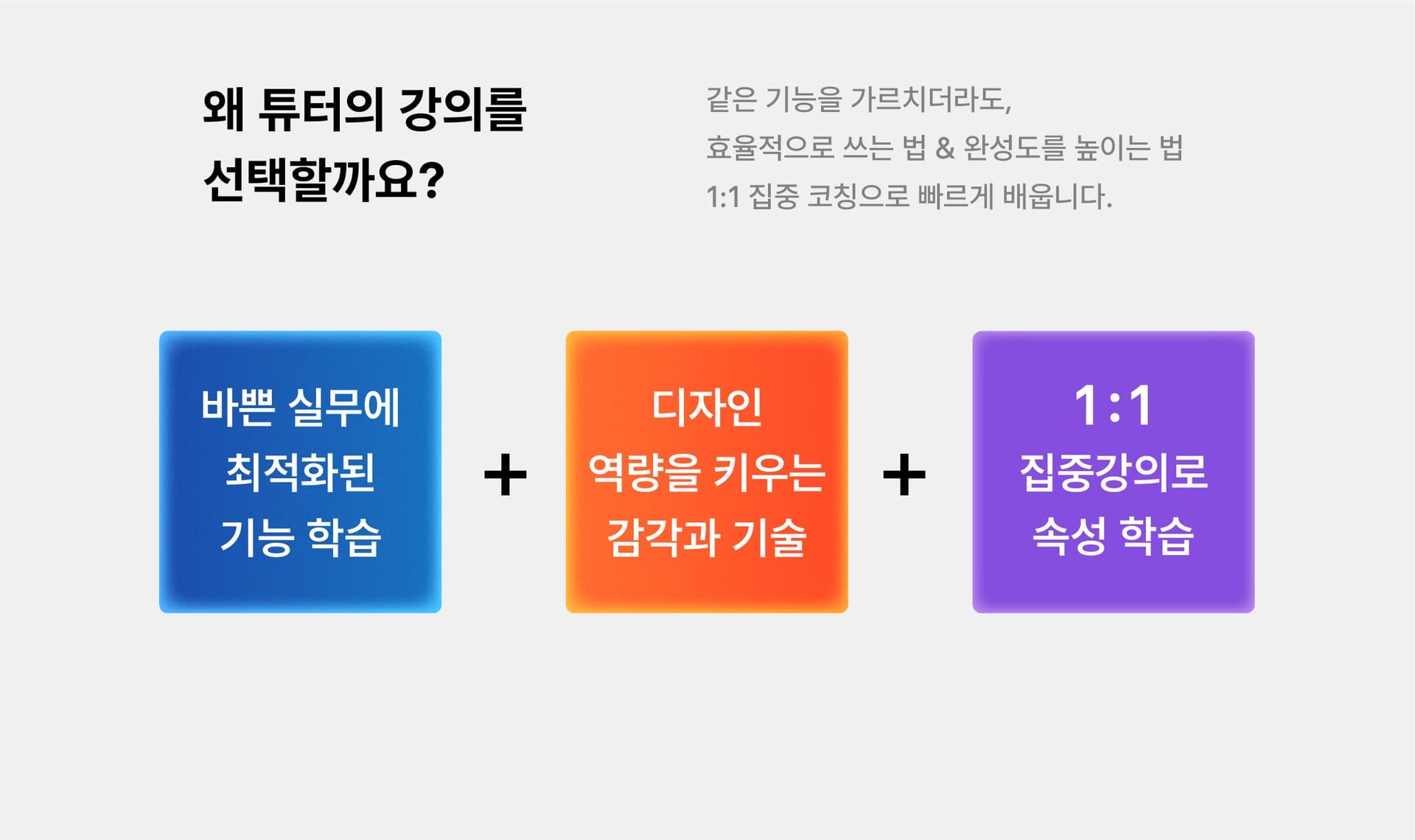 왜 튜터의 강의를 선택할까요?

같은 기능을 가르치더라도,
효율적으로 쓰는 법 & 완성도를 높이는 법
1:1 집중 코칭으로 빠르게 배웁니다.

바쁜 실무에 최적화된 기능 학습

+

디자인 역량을 키우는 감각과 기술

+

1:1 집중강의로 속성 학습